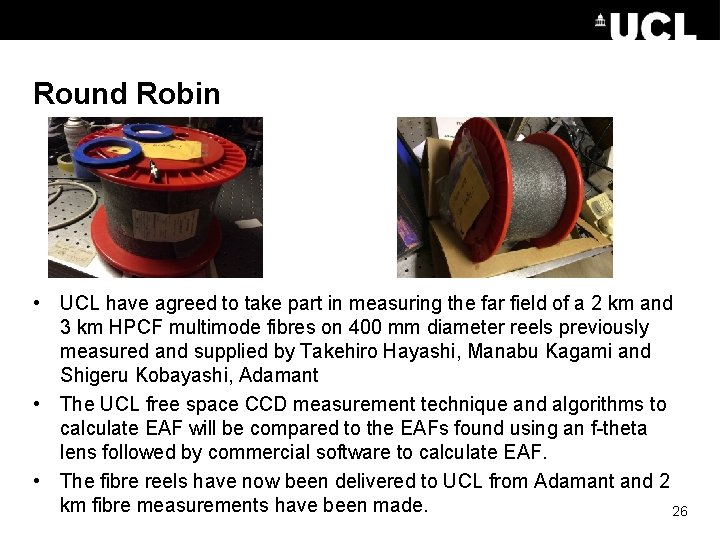 UCL

Round Robin

• UCL have agreed to take part in measuring the far field of a 2 km and 3 km HPCF multimode fibres on 400 mm diameter reels previously measured and supplied by Takehiro Hayashi, Manabu Kagami and Shigeru Kobayashi, Adamant

• The UCL free space CCD measurement technique and algorithms to calculate EAF will be compared to the EAFs found using an f-theta lens followed by commercial software to calculate EAF.

• The fibre reels have now been delivered to UCL from Adamant and 2 km fibre measurements have been made.

26